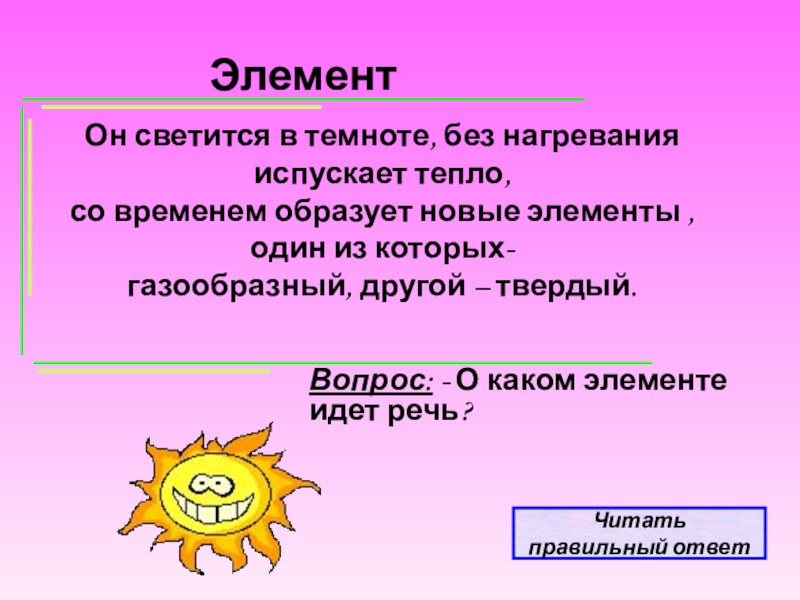 Элемент

Он светится в темноте, без нагревания испускает тепло, со временем образует новые элементы , один из которых- газообразный, другой – твердый.

Вопрос: - О каком элементе идет речь?

Читать правильный ответ